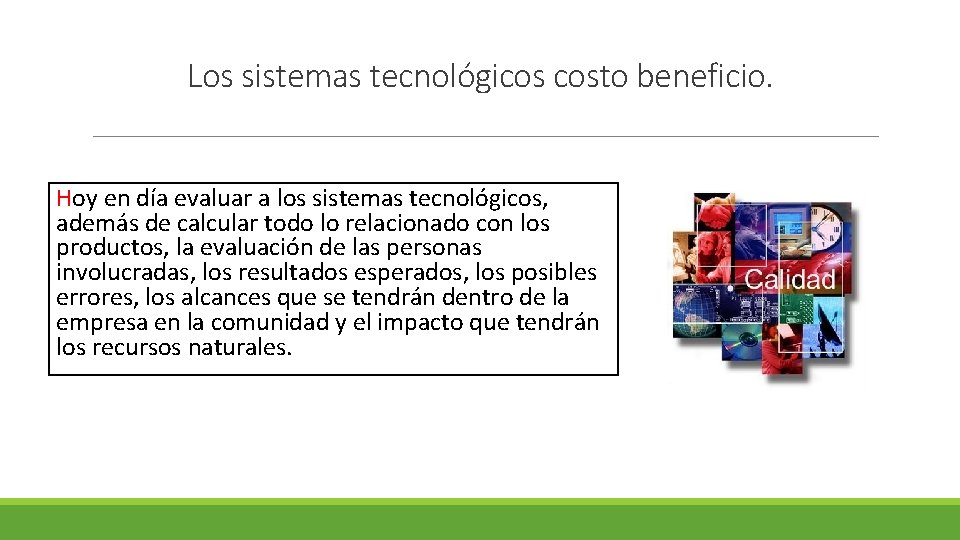 Los sistemas tecnológicos costo beneficio.

Hoy en día evaluar a los sistemas tecnológicos, además de calcular todo lo relacionado con los productos, la evaluación de las personas involucradas, los resultados esperados, los posibles errores, los alcances que se tendrán dentro de la empresa en la comunidad y el impacto que tendrán los recursos naturales.

Calidad